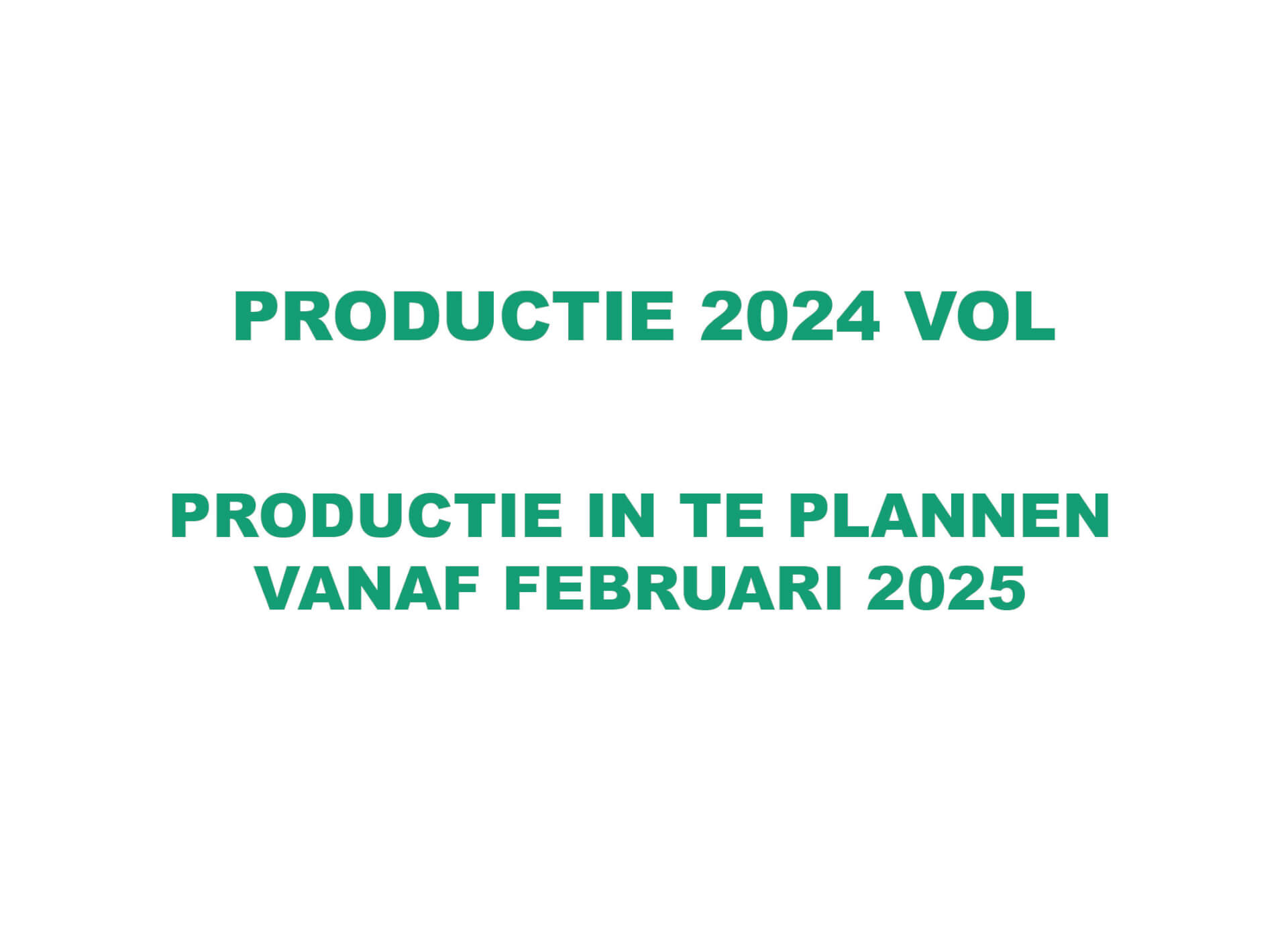 PRODUCTIE 2024 VOL

PRODUCTIE IN TE PLANNEN VANAF FEBRUARI 2025